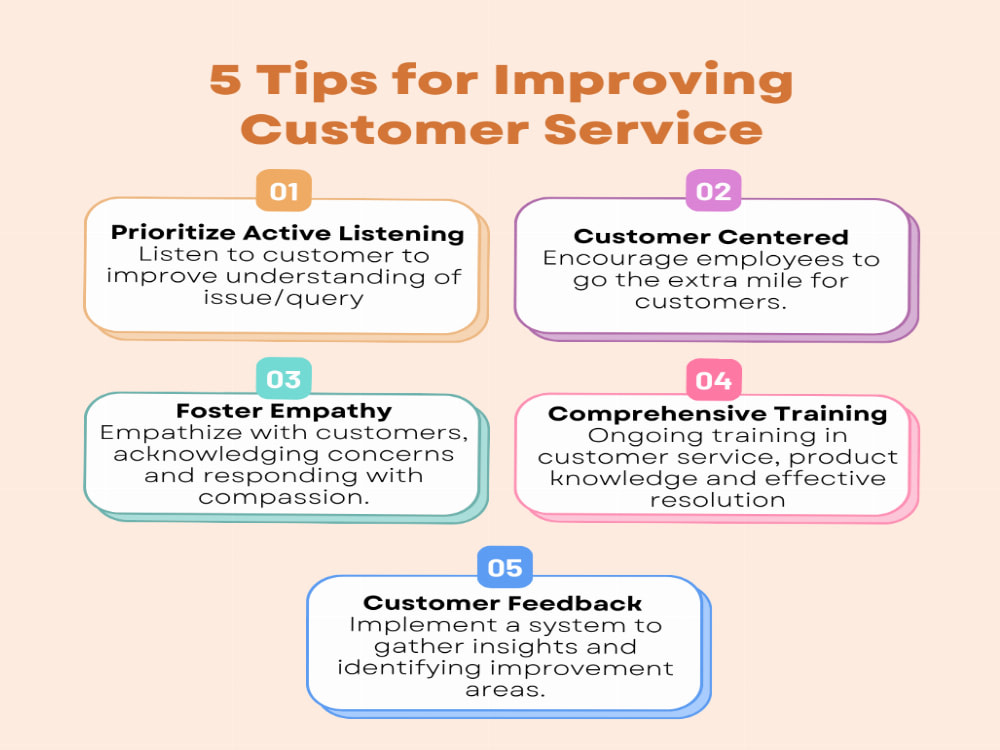 5 Tips for Improving Customer Service

01
Prioritize Active Listening
Listen to customer to improve understanding of issue/query

02
Customer Centered
Encourage employees to go the extra mile for customers.

03
Foster Empathy
Empathize with customers, acknowledging concerns and responding with compassion.

04
Comprehensive Training
Ongoing training in customer service, product knowledge and effective resolution

05
Customer Feedback
Implement a system to gather insights and identifying improvement areas.